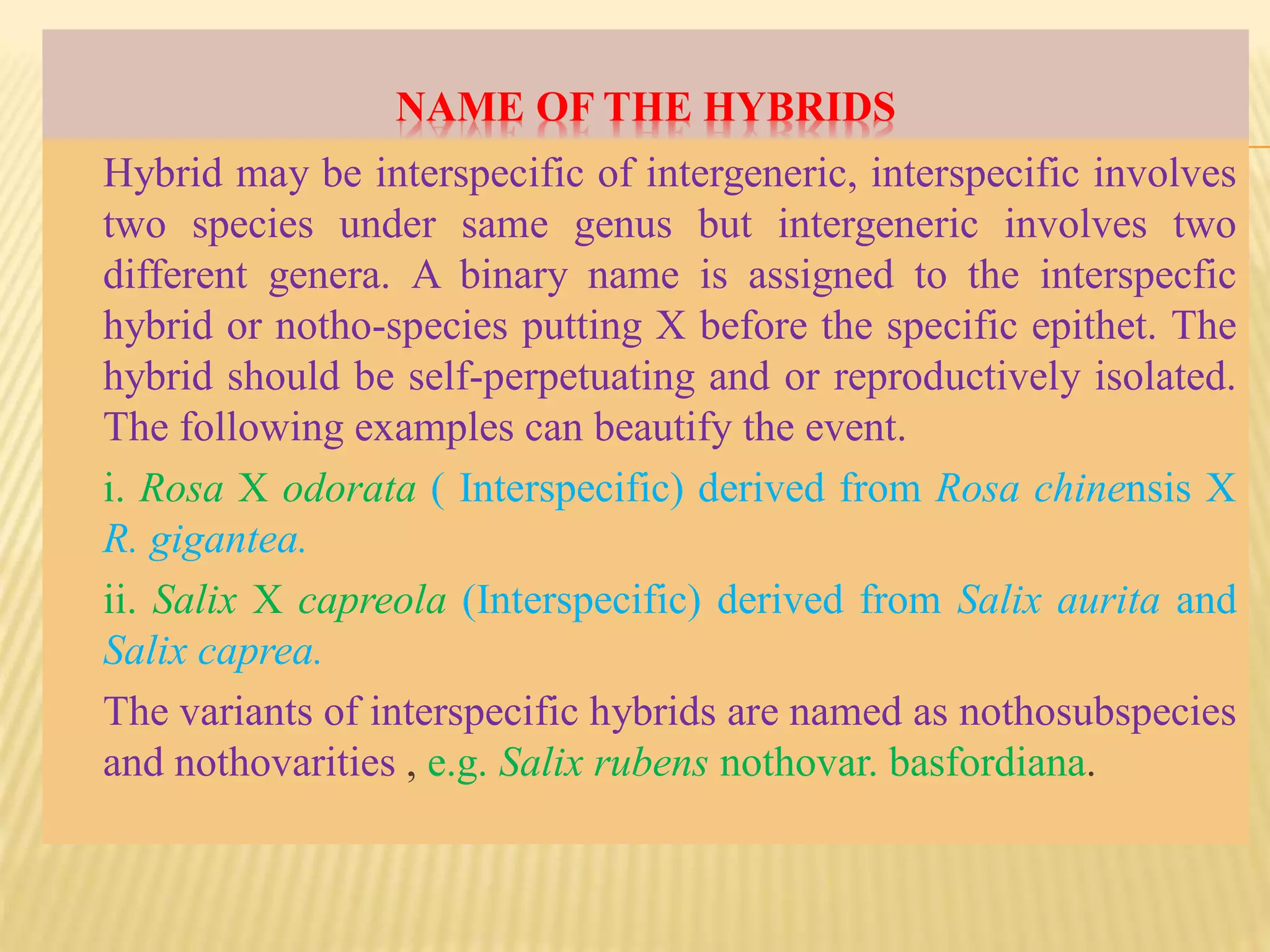 NAME OF THE HYBRIDS

Hybrid may be interspecific of intergeneric, interspecific involves two species under same genus but intergeneric involves two different genera. A binary name is assigned to the interspecfic hybrid or notho-species putting X before the specific epithet. The hybrid should be self-perpetuating and or reproductively isolated. The following examples can beautify the event.

i. Rosa X odorata ( Interspecific) derived from Rosa chinensis X R. gigantea.

ii. Salix X capreola (Interspecific) derived from Salix aurita and Salix caprea.

The variants of interspecific hybrids are named as nothosubspecies and nothovarities , e.g. Salix rubens nothovar. basfordiana.